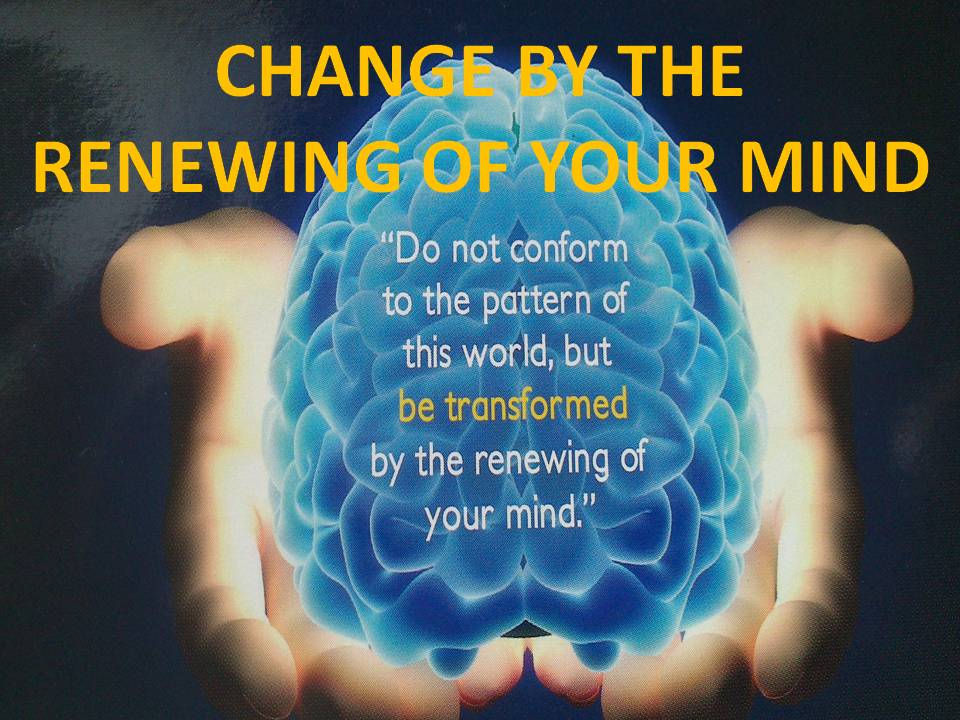 CHANGE BY THE RENEWING OF YOUR MIND

"Do not conform to the pattern of this world, but be transformed by the renewing of your mind."